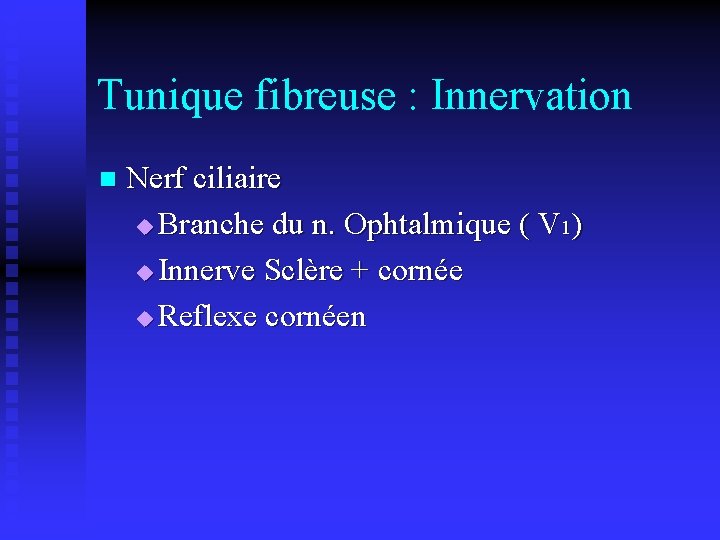 Tunique fibreuse : Innervation

Nerf ciliaire

Branche du n. Ophtalmique ( $V_1$)

Innerve Sclère + cornée

Reflexe cornéen